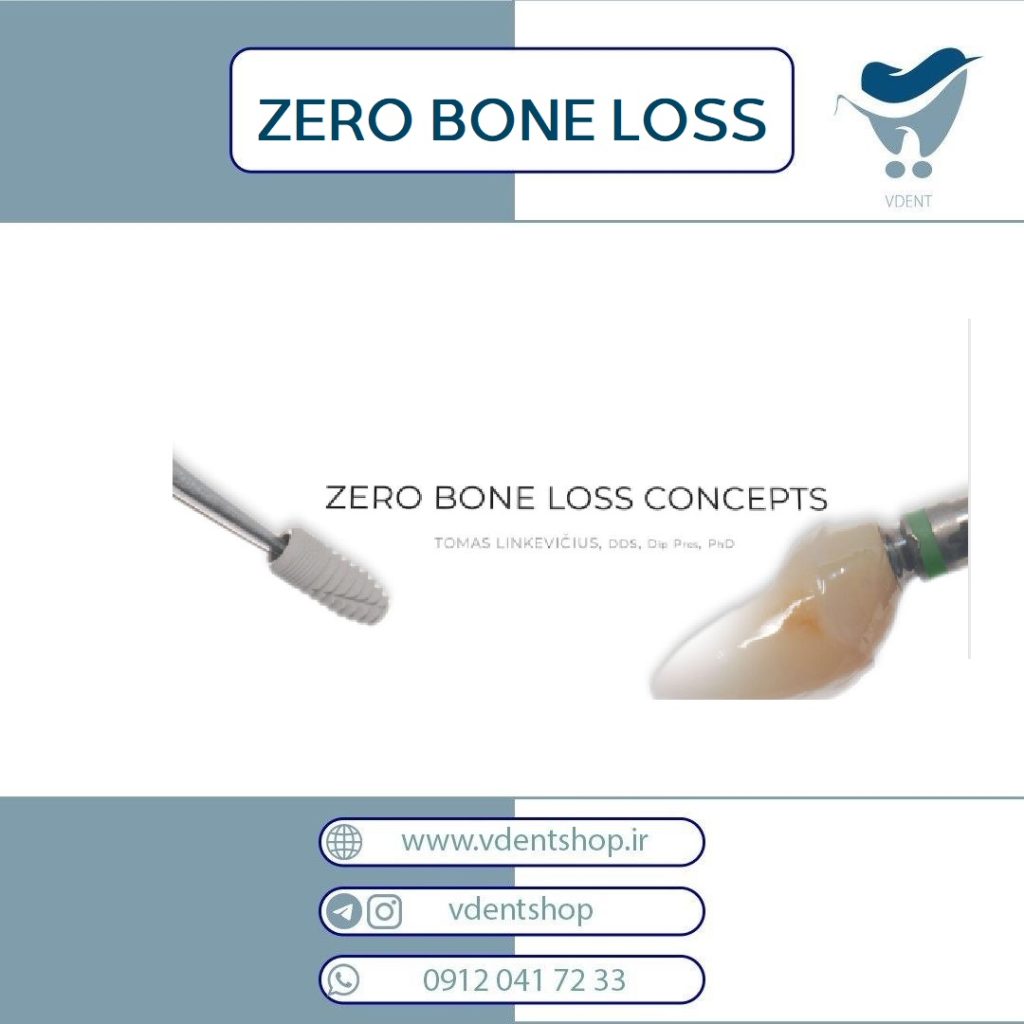 ZERO BONE LOSS

VDENT

ZERO BONE LOSS CONCEPTS

TOMAS LINKEVIČIUS, DDS, Dip Pros, PhD

www.vdentshop.ir

vdentshop

0912 041 72 33